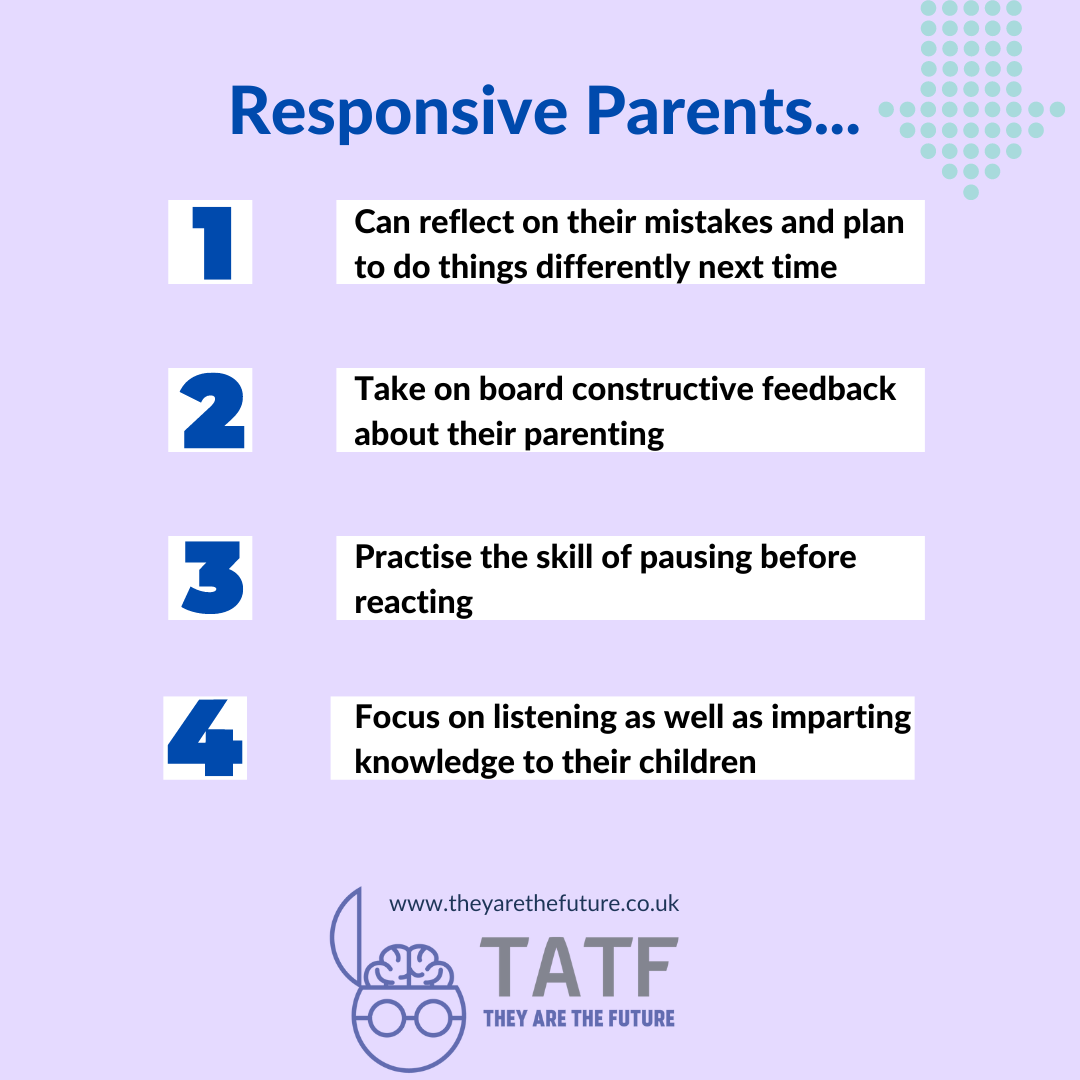 Responsive Parents...

1 Can reflect on their mistakes and plan to do things differently next time

2 Take on board constructive feedback about their parenting

3 Practise the skill of pausing before reacting

4 Focus on listening as well as imparting knowledge to their children

www.theyarethefuture.co.uk

TATF

THEY ARE THE FUTURE